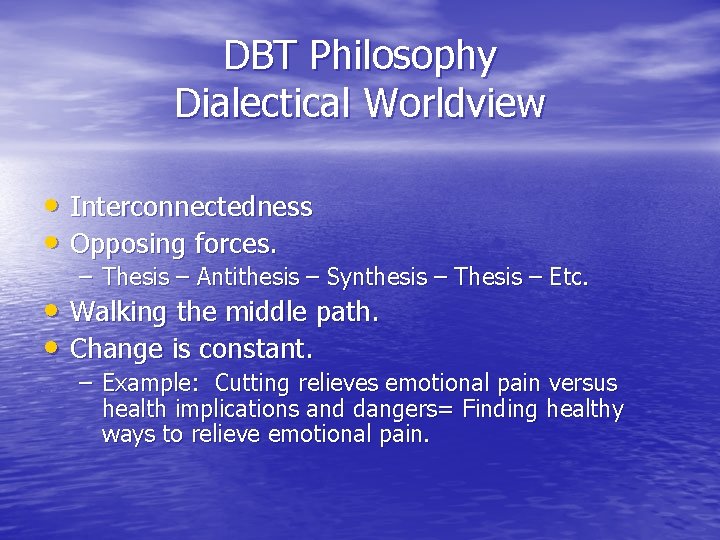 DBT Philosophy
Dialectical Worldview

• Interconnectedness
• Opposing forces.
– Thesis – Antithesis – Synthesis – Thesis – Etc.
• Walking the middle path.
• Change is constant.
– Example: Cutting relieves emotional pain versus health implications and dangers= Finding healthy ways to relieve emotional pain.